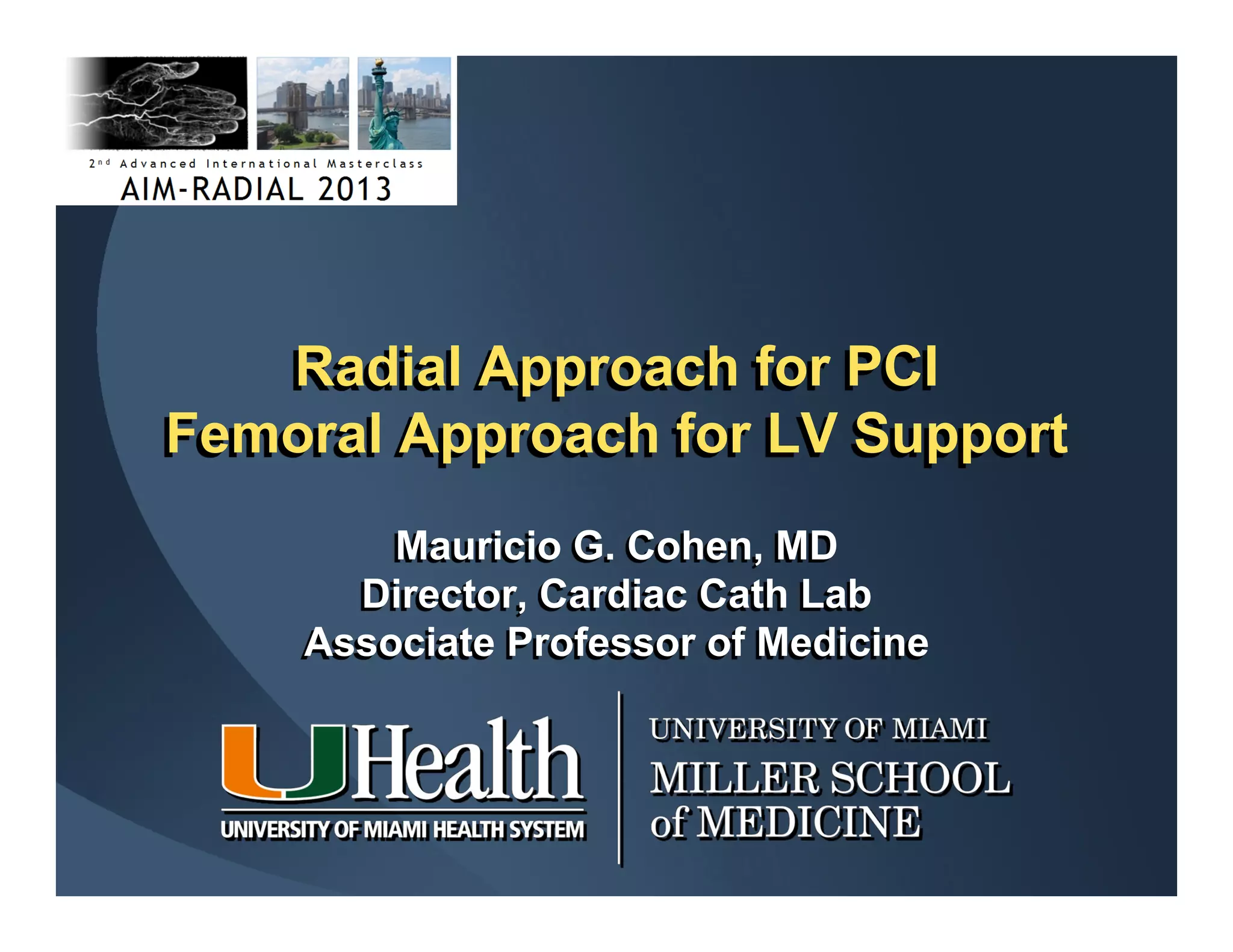 2nd Advanced International Masterclass
AIM-RADIAL 2013

Radial Approach for PCI
Femoral Approach for LV Support

Mauricio G. Cohen, MD
Director, Cardiac Cath Lab
Associate Professor of Medicine

UHealth
UNIVERSITY OF MIAMI HEALTH SYSTEM

UNIVERSITY OF MIAMI
MILLER SCHOOL of MEDICINE